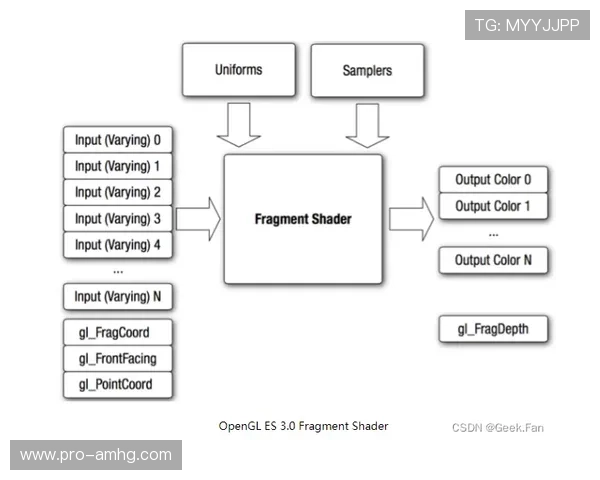 TG: MYYJJPP

Uniforms

Samplers

Input (Varying) 0
Input (Varying) 1
Input (Varying) 2
Input (Varying) 3
Input (Varying) 4
...
Input (Varying) N

gl_FragCoord
gl_FrontFacing
gl_PointCoord

Fragment Shader

Output Color 0
Output Color 1
...
Output Color N

gl_FragDepth

OpenGL ES 3.0 Fragment Shader

CSDN @Geek.Fan

www.pro-amhg.com